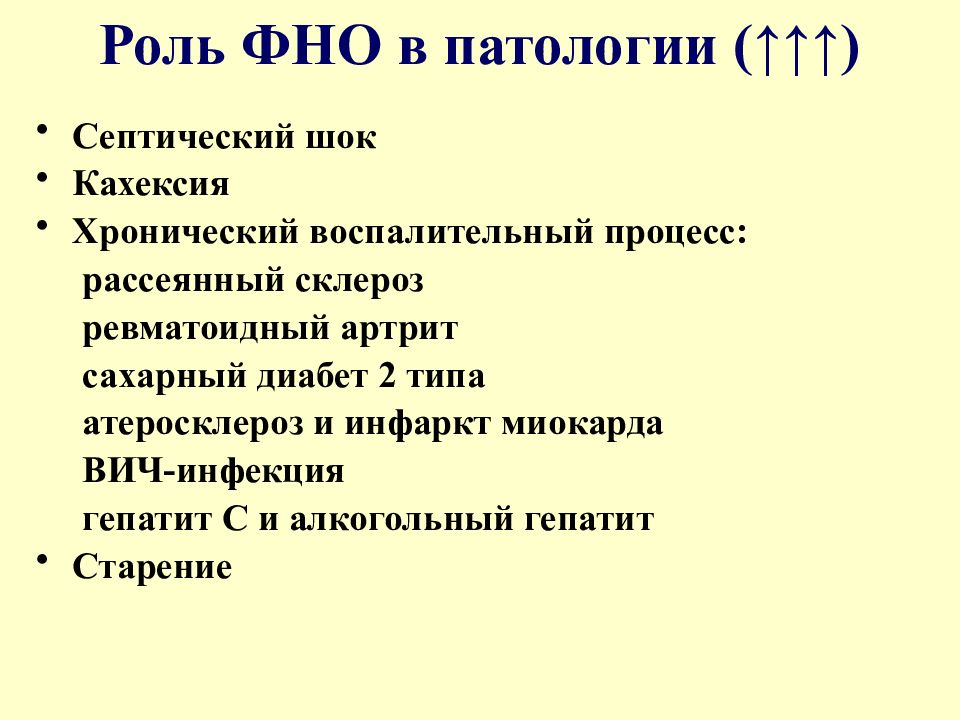 Роль ФНО в патологии (↑↑↑)

• Септический шок
• Кахексия
• Хронический воспалительный процесс:
рассеянный склероз
ревматоидный артрит
сахарный диабет 2 типа
атеросклероз и инфаркт миокарда
ВИЧ-инфекция
гепатит С и алкогольный гепатит
• Старение